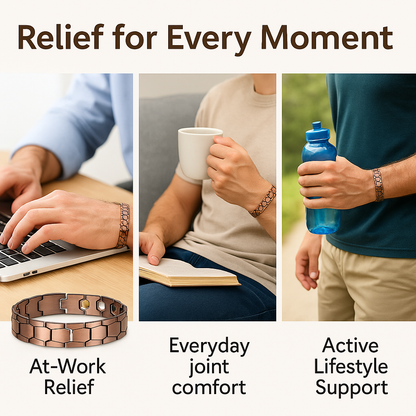 Relief for Every Moment

At-Work Relief

Everyday joint comfort

Active Lifestyle Support